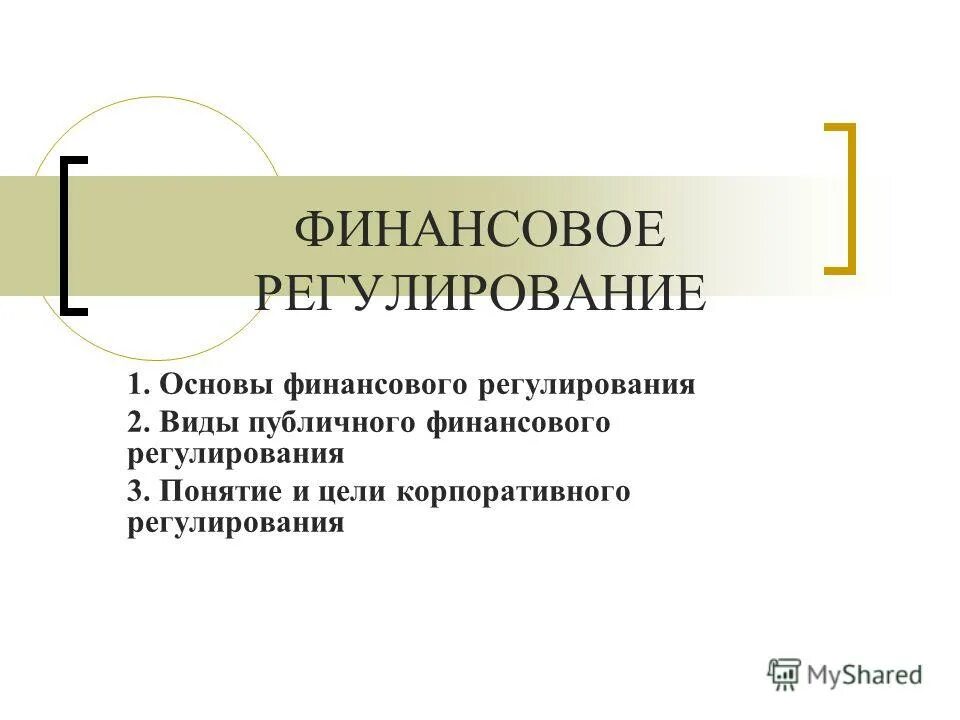 ФИНАНСОВОЕ РЕГУЛИРОВАНИЕ

1. Основы финансового регулирования
2. Виды публичного финансового регулирования
3. Понятие и цели корпоративного регулирования

MyShared